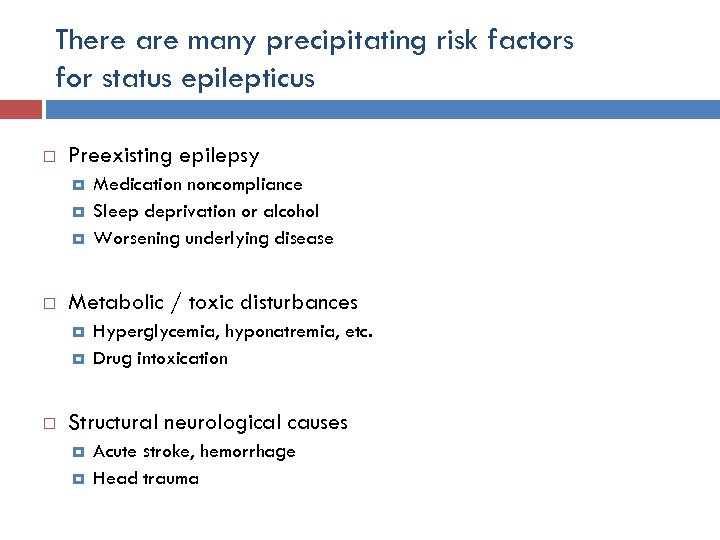 There are many precipitating risk factors for status epilepticus

Preexisting epilepsy
Medication noncompliance
Sleep deprivation or alcohol
Worsening underlying disease

Metabolic / toxic disturbances
Hyperglycemia, hyponatremia, etc.
Drug intoxication

Structural neurological causes
Acute stroke, hemorrhage
Head trauma